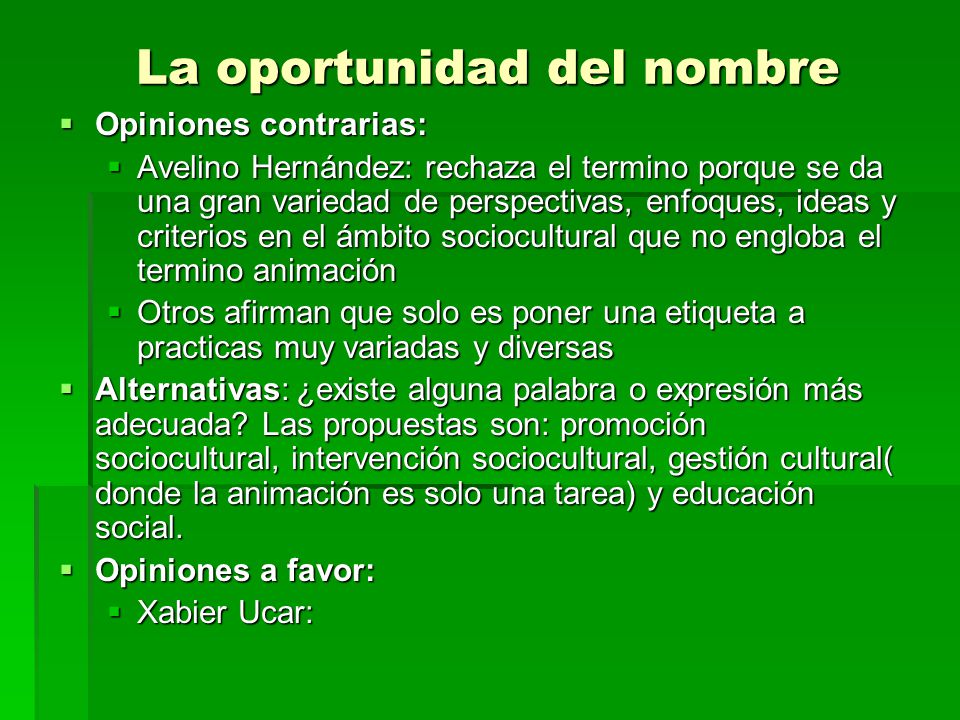 La oportunidad del nombre

- Opiniones contrarias:
  - Avelino Hernández: rechaza el termino porque se da una gran variedad de perspectivas, enfoques, ideas y criterios en el ámbito sociocultural que no engloba el termino animación
  - Otros afirman que solo es poner una etiqueta a practicas muy variadas y diversas
- Alternativas: ¿existe alguna palabra o expresión más adecuada? Las propuestas son: promoción sociocultural, intervención sociocultural, gestión cultural( donde la animación es solo una tarea) y educación social.
- Opiniones a favor:
  - Xabier Ucar: